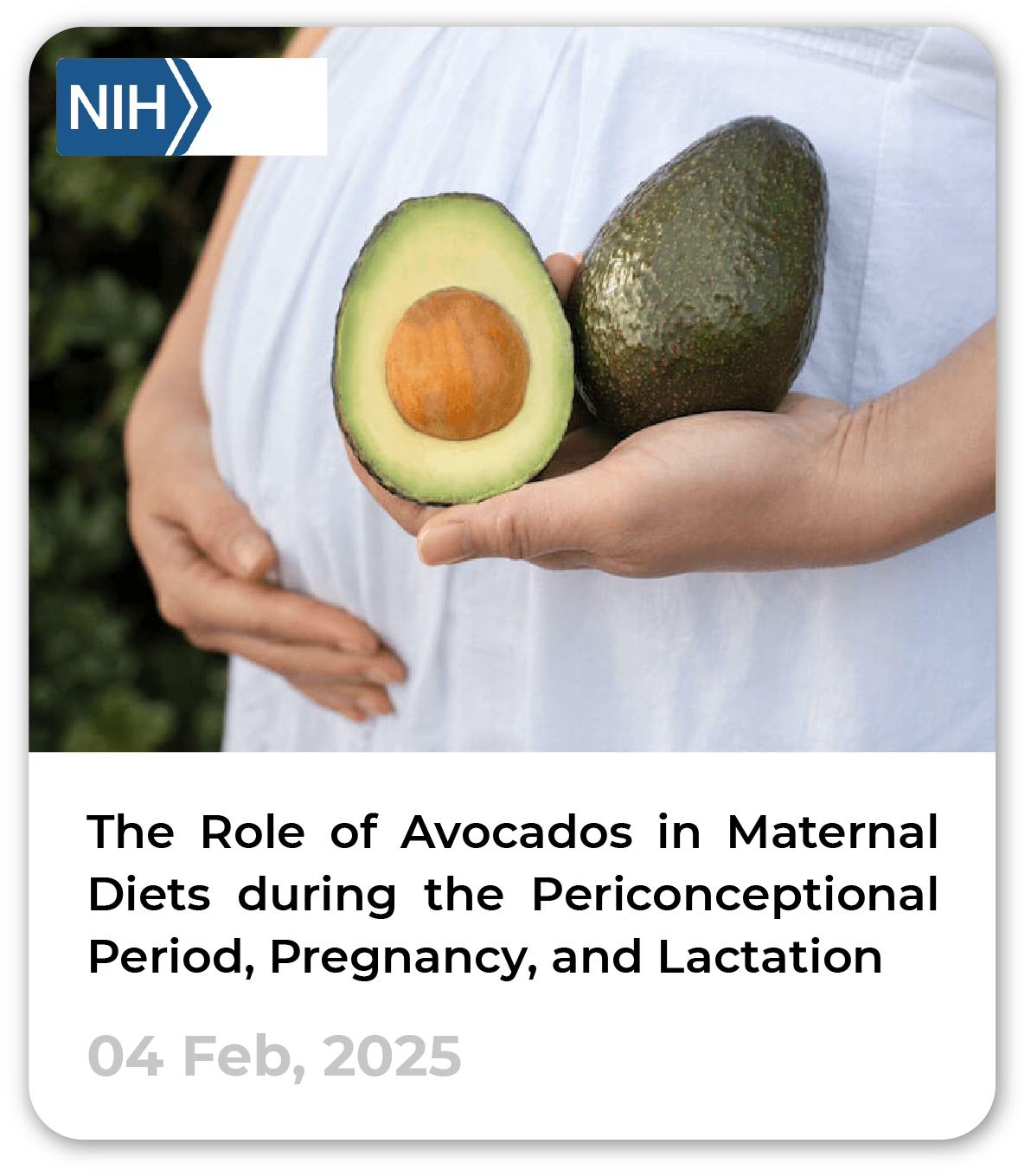 NIH

The Role of Avocados in Maternal Diets during the Periconceptional Period, Pregnancy, and Lactation

04 Feb, 2025